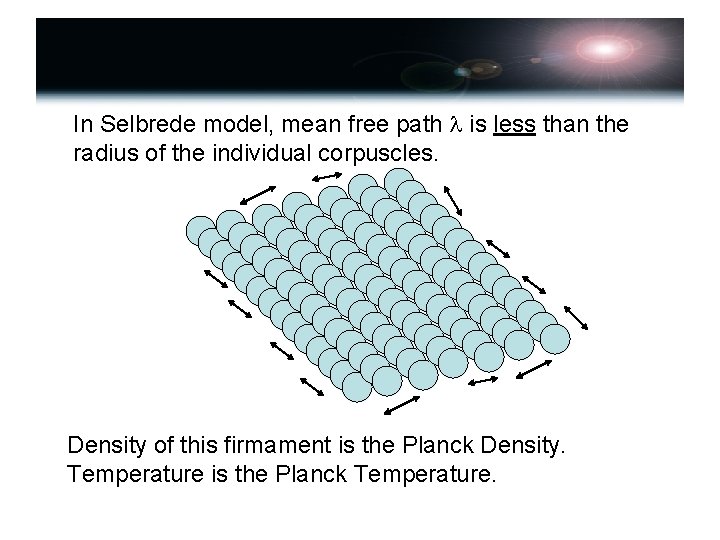 In Selbrede model, mean free path $\lambda$ is less than the radius of the individual corpuscles.

Density of this firmament is the Planck Density.
Temperature is the Planck Temperature.